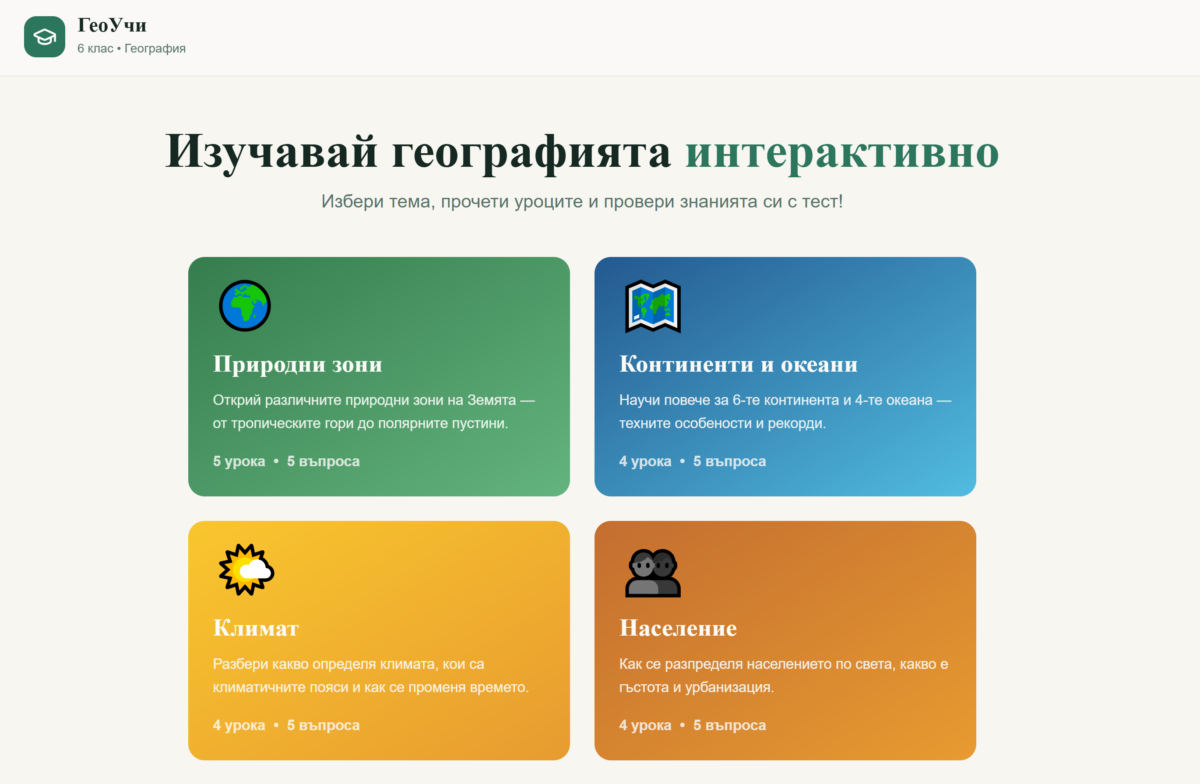 ГеоУчи
6 клас • География

Изучавай географията интерактивно

Избери тема, прочети уроците и провери знанията си с тест!

Природни зони

Открий различните природни зони на Земята — от тропическите гори до полярните пустини.

5 урока • 5 въпроса

Континенти и океани

Научи повече за 6-те континента и 4-те океана — техните особености и рекорди.

4 урока • 5 въпроса

Климат

Разбери какво определя климата, кои са климатичните пояси и как се променя времето.

4 урока • 5 въпроса

Население

Как се разпределя населението по света, какво е гъстота и урбанизация.

4 урока • 5 въпроса